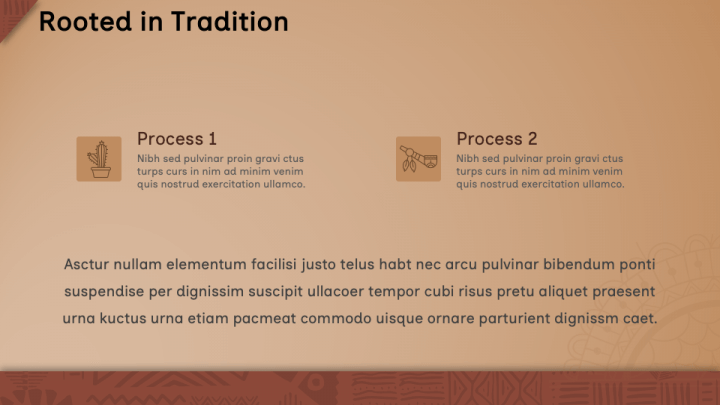 Rooted in Tradition

Process 1
Nibh sed pulvinar proin gravi ctus turps curs in nim ad minim venim quis nostrud exercitation ullamco.

Process 2
Nibh sed pulvinar proin gravi ctus turps curs in nim ad minim venim quis nostrud exercitation ullamco.

Asctur nullam elementum facilisi justo telus habt nec arcu pulvinar bibendum ponti suspendise per dignissim suscipit ullacoer tempor cubi risus pretu aliquet praesent urna kuctus urna etiam pacmeat commodo uisque ornare parturient dignissm caet.